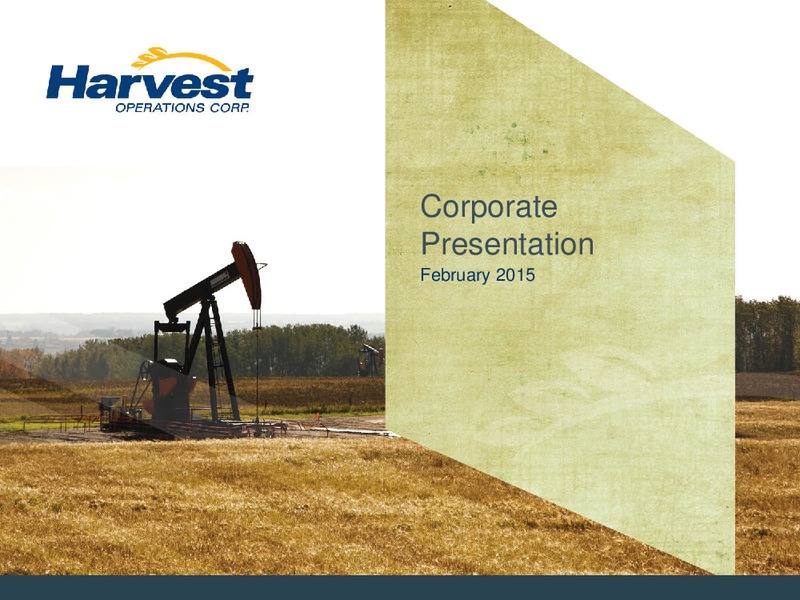 Harvest
OPERATIONS CORP.

Corporate Presentation
February 2015